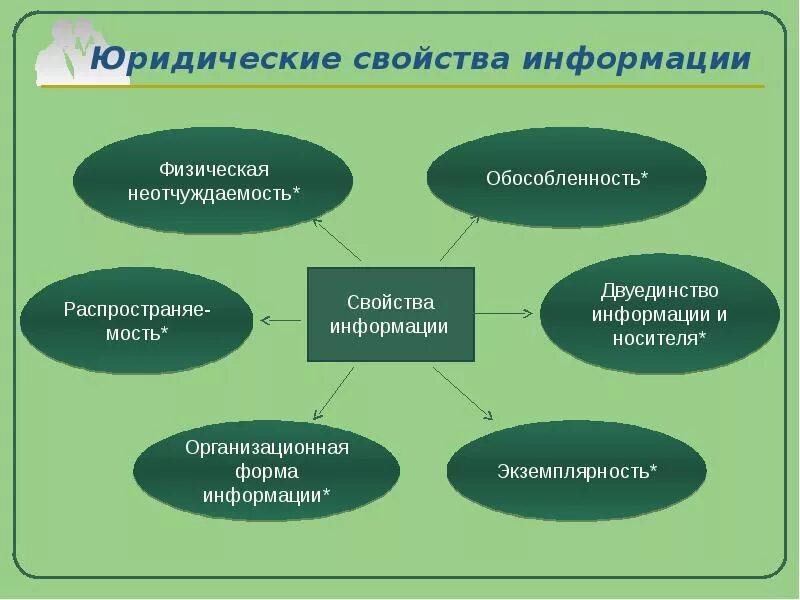 Юридические свойства информации

Физическая неотчуждаемость*

Обособленность*

Распространяемость*

Свойства информации

Двуединство информации и носителя*

Организационная форма информации*

Экземплярность*